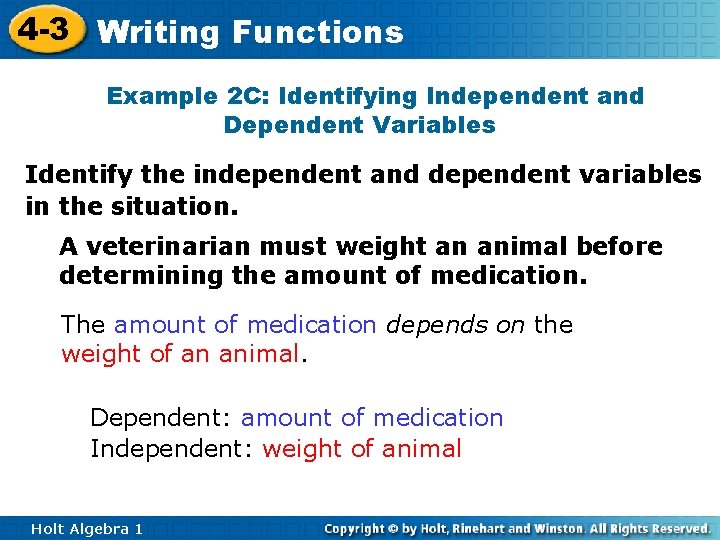 4-3 Writing Functions

Example 2C: Identifying Independent and Dependent Variables

Identify the independent and dependent variables in the situation.

A veterinarian must weight an animal before determining the amount of medication.

The amount of medication depends on the weight of an animal.

Dependent: amount of medication
Independent: weight of animal

Holt Algebra 1

Copyright © by Holt, Rinehart and Winston. All Rights Reserved.